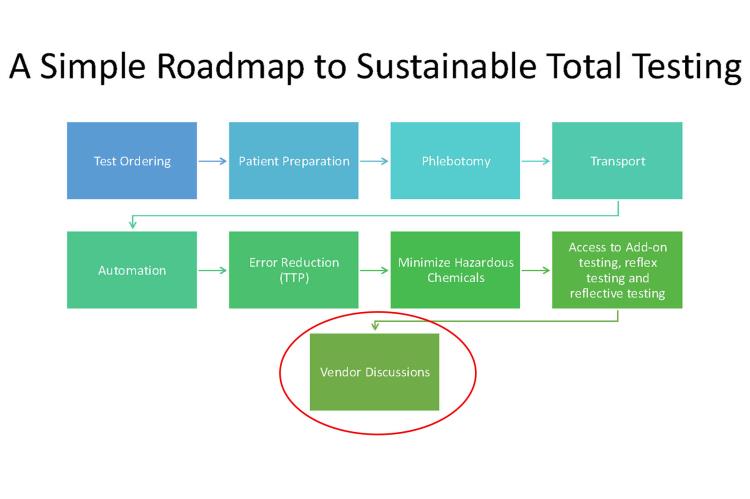 A Simple Roadmap to Sustainable Total Testing

Test Ordering

Patient Preparation

Phlebotomy

Transport

Automation

Error Reduction (TTP)

Minimize Hazardous Chemicals

Access to Add-on testing, reflex testing and reflective testing

Vendor Discussions